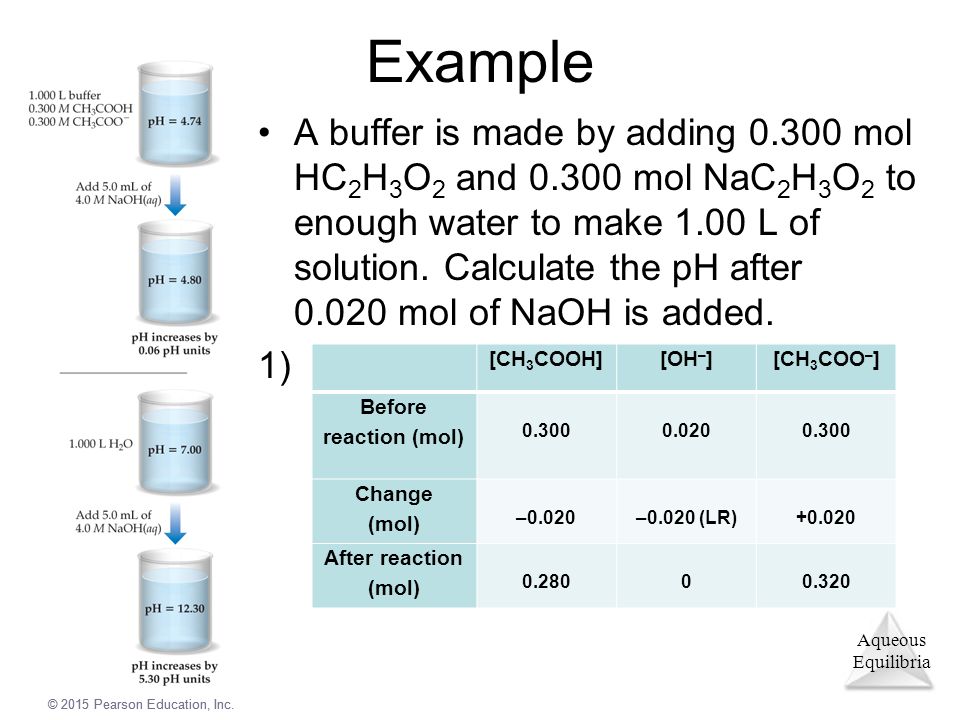 Example

1.000 L buffer
0.300 $M$ $CH_3COOH$
0.300 $M$ $CH_3COO^-$

pH = 4.74

Add 5.0 mL of 4.0 $M$ NaOH($aq$)

pH = 4.80

pH increases by 0.06 pH units

1.000 L $H_2O$

pH = 7.00

Add 5.0 mL of 4.0 $M$ NaOH($aq$)

pH = 12.30

pH increases by 5.30 pH units

• A buffer is made by adding 0.300 mol $HC_2H_3O_2$ and 0.300 mol $NaC_2H_3O_2$ to enough water to make 1.00 L of solution. Calculate the pH after 0.020 mol of NaOH is added.

1)

| | $[CH_3COOH]$ | $[OH^-]$ | $[CH_3COO^-]$ |
|---|---|---|---|
| Before reaction (mol) | 0.300 | 0.020 | 0.300 |
| Change (mol) | –0.020 | –0.020 (LR) | +0.020 |
| After reaction (mol) | 0.280 | 0 | 0.320 |

Aqueous Equilibria

© 2015 Pearson Education, Inc.